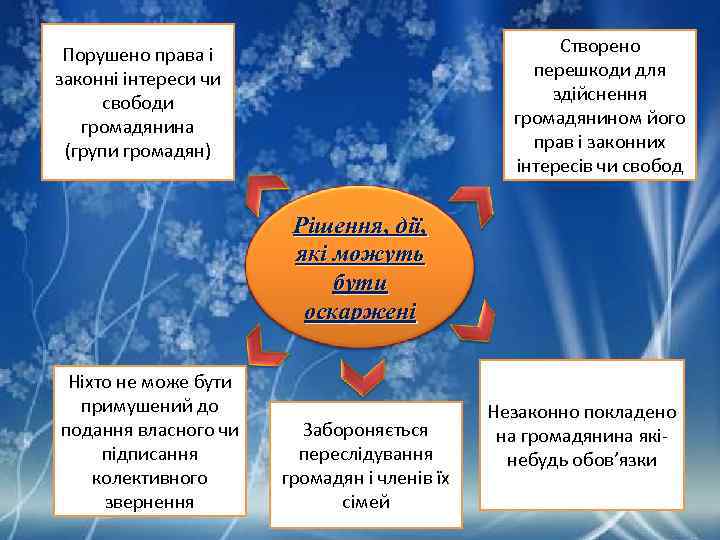 Порушено права і законні інтереси чи свободи громадянина (групи громадян)

Створено перешкоди для здійснення громадянином його прав і законних інтересів чи свобод

Рішення, дії, які можуть бути оскаржені

Ніхто не може бути примушений до подання власного чи підписання колективного звернення

Забороняється переслідування громадян і членів їх сімей

Незаконно покладено на громадянина які-небудь обов'язки